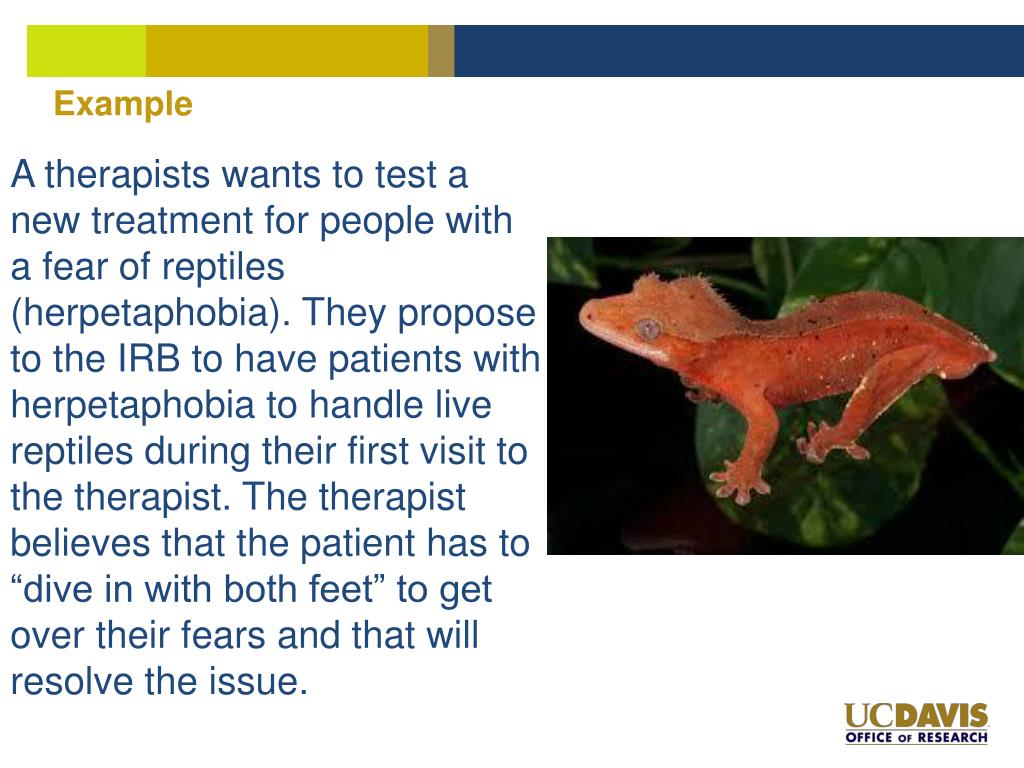 Example

A therapists wants to test a new treatment for people with a fear of reptiles (herpetaphobia). They propose to the IRB to have patients with herpetaphobia to handle live reptiles during their first visit to the therapist. The therapist believes that the patient has to “dive in with both feet” to get over their fears and that will resolve the issue.

UCDAVIS
OFFICE OF RESEARCH